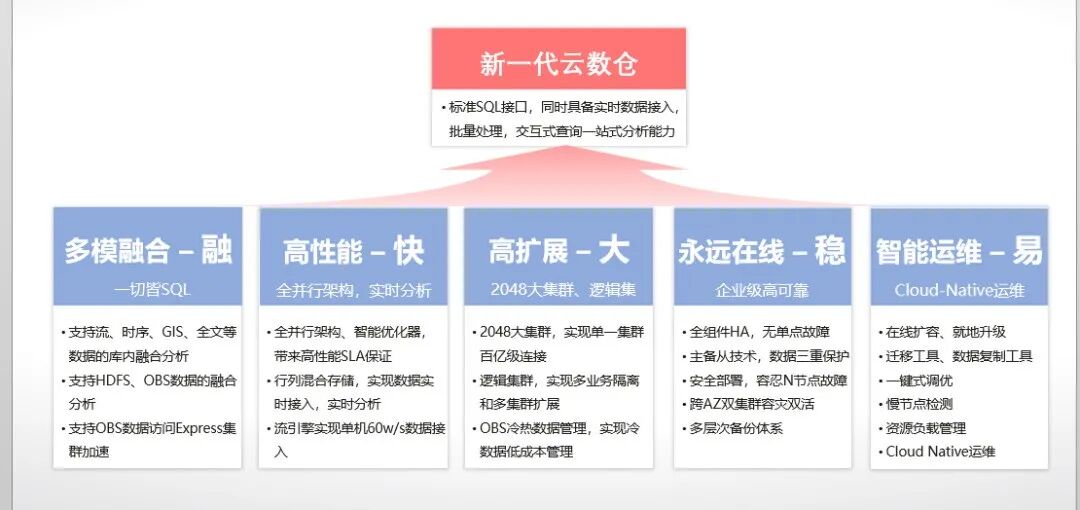 新一代云数仓

• 标准SQL接口，同时具备实时数据接入，批量处理，交互式查询一站式分析能力

多模融合 – 融

一切皆SQL

• 支持流、时序、GIS、全文等数据的库内融合分析
• 支持HDFS、OBS数据的融合分析
• 支持OBS数据访问Express集群加速

高性能 – 快

全并行架构，实时分析

• 全并行架构、智能优化器，带来高性能SLA保证
• 行列混合存储，实现数据实时接入，实时分析
• 流引擎实现单机60w/s数据接入

高扩展 – 大

2048大集群、逻辑集

• 2048大集群，实现单一集群百亿级连接
• 逻辑集群，实现多业务隔离和多集群扩展
• OBS冷热数据管理，实现冷数据低成本管理

永远在线 – 稳

企业级高可靠

• 全组件HA，无单点故障
• 主备从技术，数据三重保护
• 安全部署，容忍N节点故障
• 跨AZ双集群容灾双活
• 多层次备份体系

智能运维 – 易

Cloud-Native运维

• 在线扩容、就地升级
• 迁移工具、数据复制工具
• 一键式调优
• 慢节点检测
• 资源负载管理
• Cloud Native运维